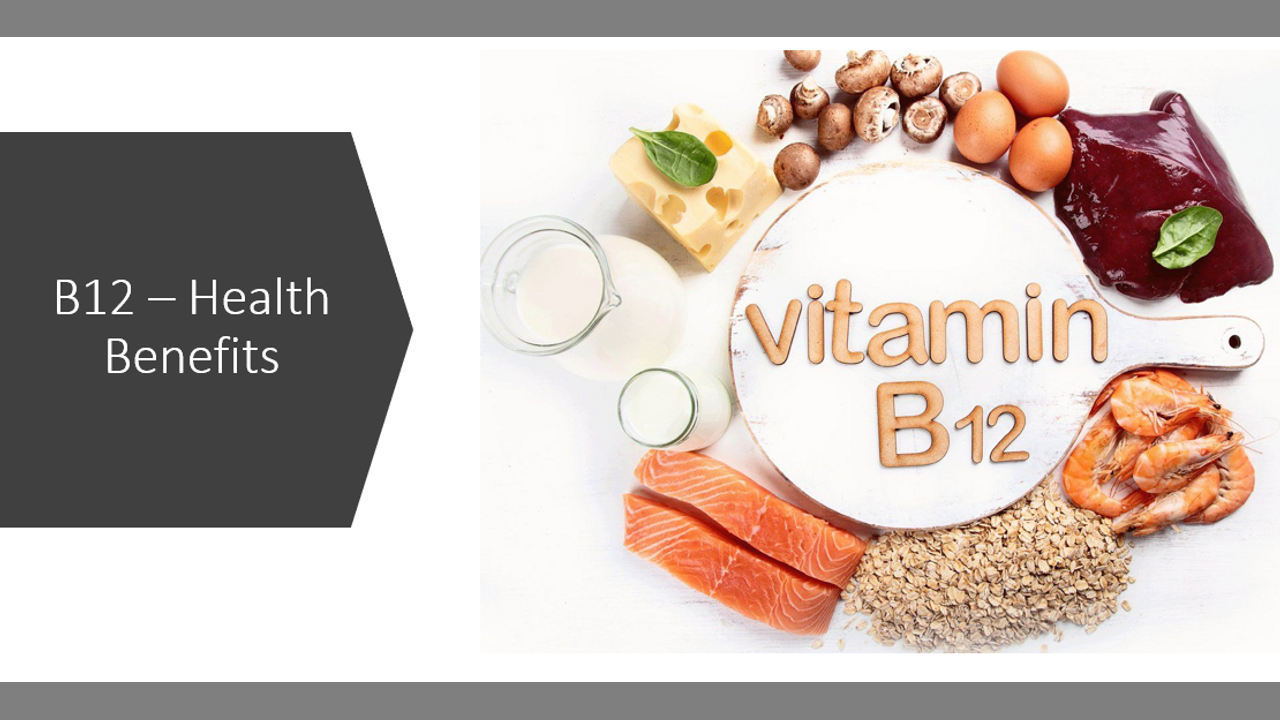 B12 – Health Benefits

vitamin
B12